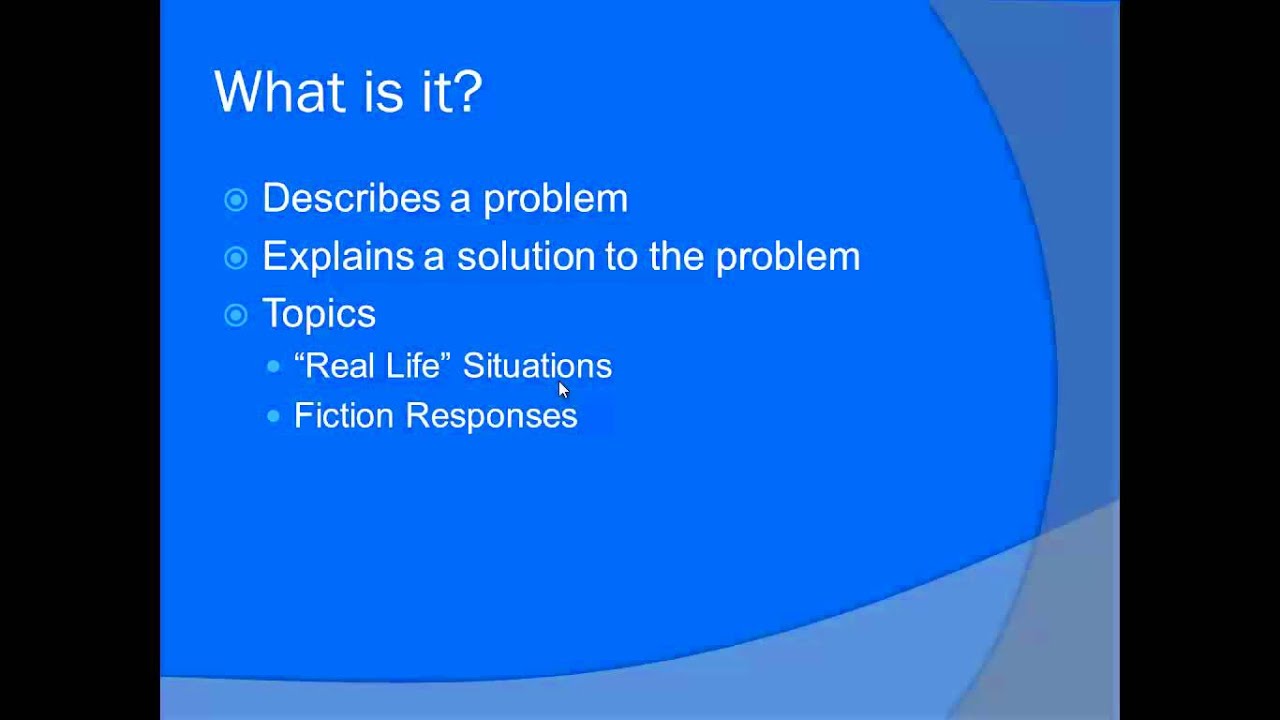 What is it?

Describes a problem
Explains a solution to the problem
Topics
“Real Life” Situations
Fiction Responses